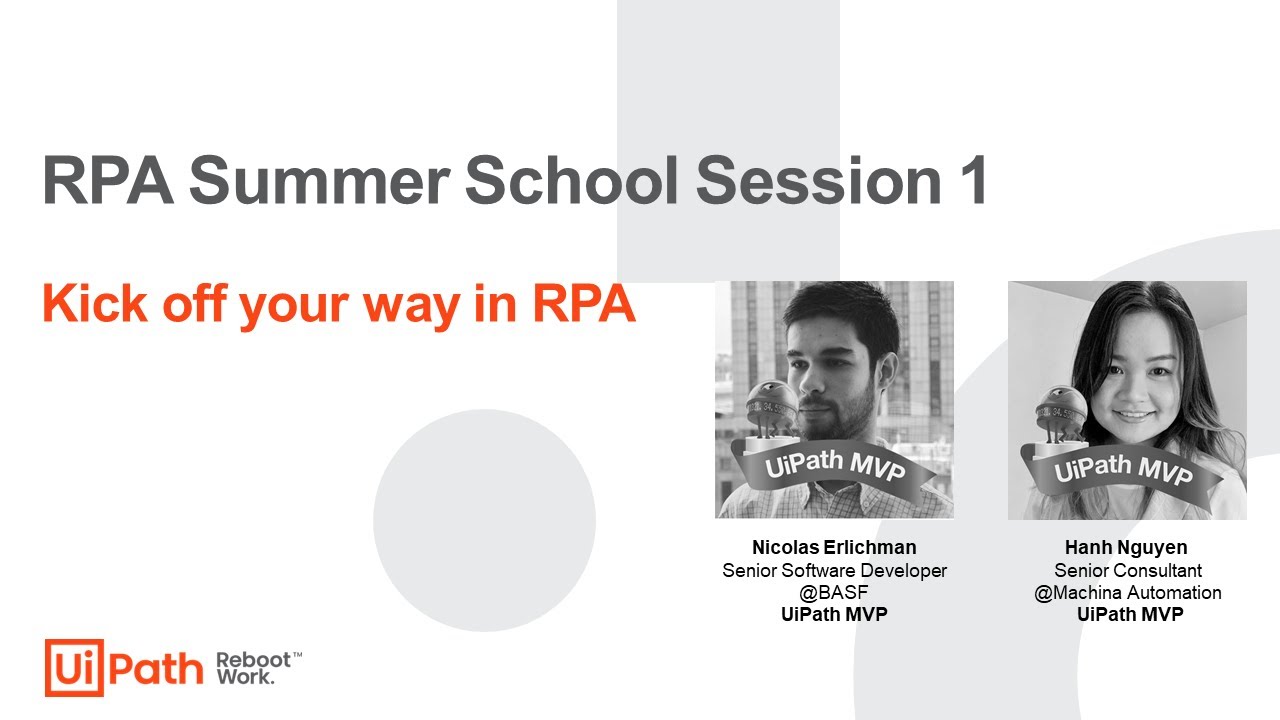 RPA Summer School Session 1

Kick off your way in RPA

UiPath MVP

UiPath MVP

Nicolas Erlichman
Senior Software Developer
@BASF
UiPath MVP

Hanh Nguyen
Senior Consultant
@Machina Automation
UiPath MVP

UiPath Reboot™ Work.